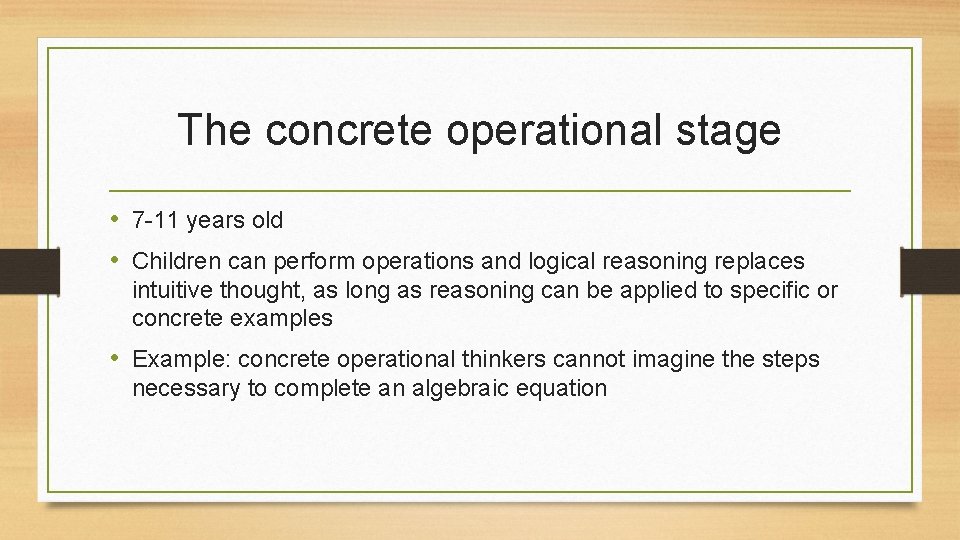 The concrete operational stage

• 7-11 years old

• Children can perform operations and logical reasoning replaces intuitive thought, as long as reasoning can be applied to specific or concrete examples

• Example: concrete operational thinkers cannot imagine the steps necessary to complete an algebraic equation